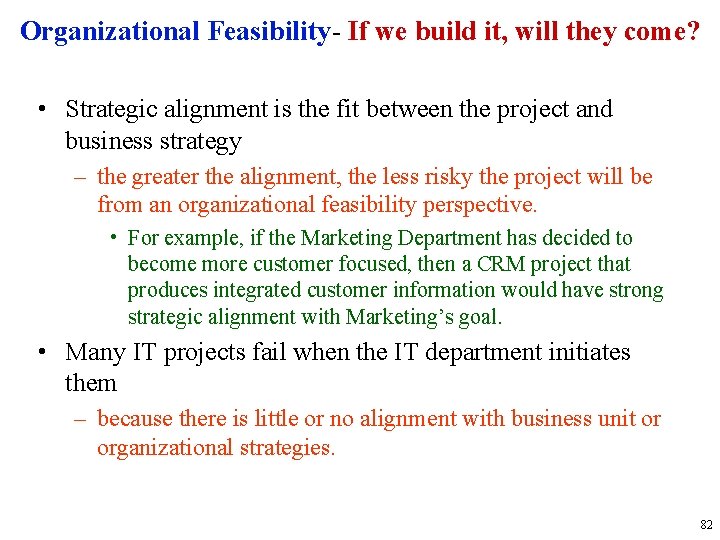 Organizational Feasibility- If we build it, will they come?

• Strategic alignment is the fit between the project and business strategy

– the greater the alignment, the less risky the project will be from an organizational feasibility perspective.

• For example, if the Marketing Department has decided to become more customer focused, then a CRM project that produces integrated customer information would have strong strategic alignment with Marketing's goal.

• Many IT projects fail when the IT department initiates them

– because there is little or no alignment with business unit or organizational strategies.

82